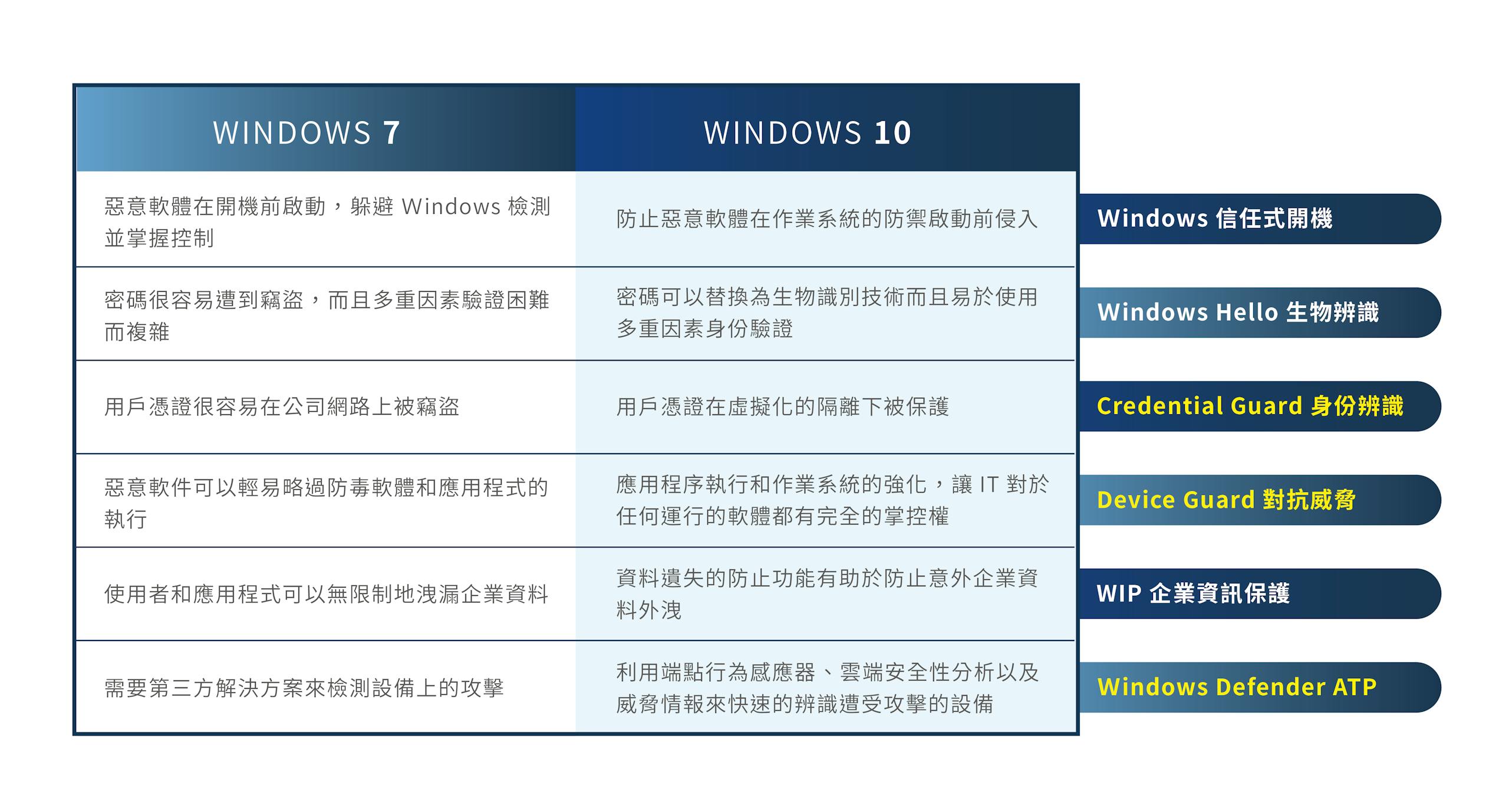 | WINDOWS 7 | WINDOWS 10 |  |
|---|---|---|
| 惡意軟體在開機前啟動，躲避 Windows 檢測並掌握控制 | 防止惡意軟體在作業系統的防禦啟動前侵入 | Windows 信任式開機 |
| 密碼很容易遭到竊盜，而且多重因素驗證困難而複雜 | 密碼可以替換為生物識別技術而且易於使用多重因素身份驗證 | Windows Hello 生物辨識 |
| 用戶憑證很容易在公司網路上被竊盜 | 用戶憑證在虛擬化的隔離下被保護 | Credential Guard 身份辨識 |
| 惡意軟件可以輕易略過防毒軟體和應用程式的執行 | 應用程序執行和作業系統的強化，讓 IT 對於任何運行的軟體都有完全的掌控權 | Device Guard 對抗威脅 |
| 使用者和應用程式可以無限制地洩漏企業資料 | 資料遺失的防止功能有助於防止意外企業資料外洩 | WIP 企業資訊保護 |
| 需要第三方解決方案來檢測設備上的攻擊 | 利用端點行為感應器、雲端安全性分析以及威脅情報來快速的辨識遭受攻擊的設備 | Windows Defender ATP |